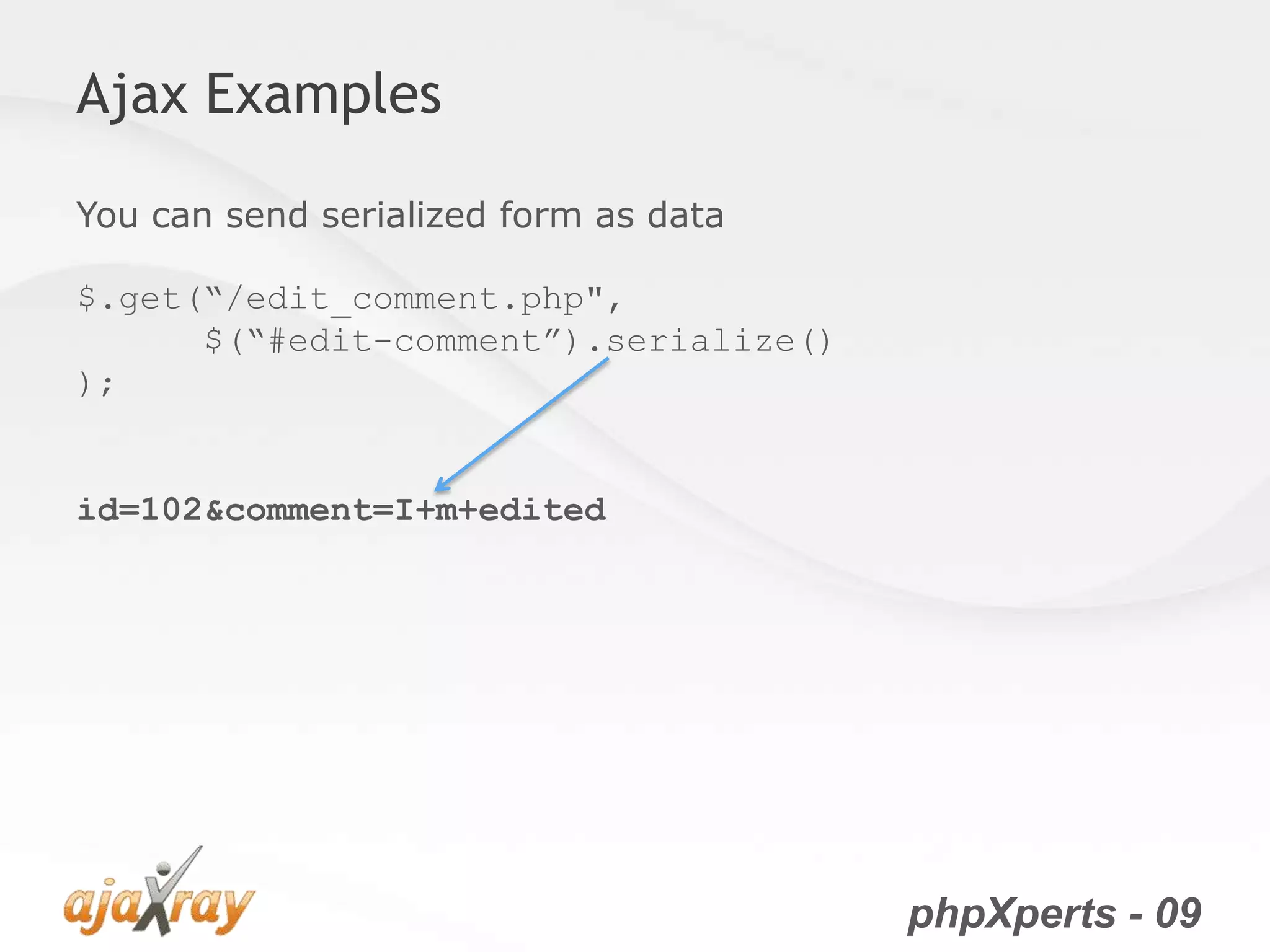 Ajax Examples

You can send serialized form as data

$.get(“/edit_comment.php",
    $(“#edit-comment”).serialize()
);

id=102&comment=I+m+edited

ajaxray

phpXperts - 09